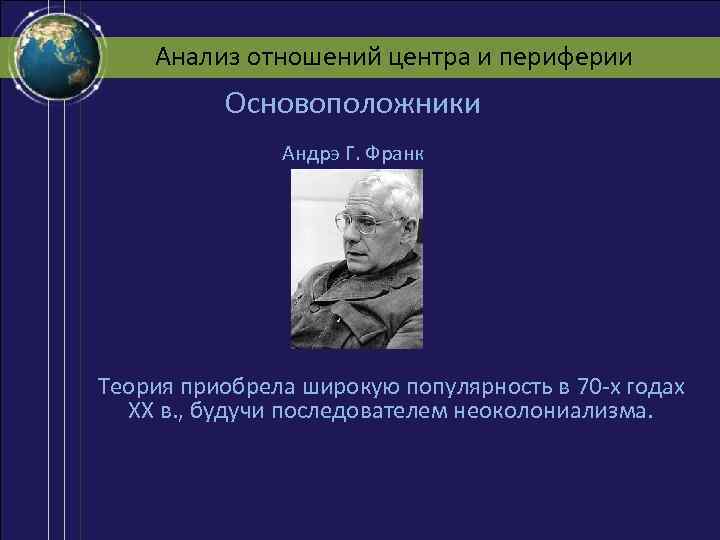 Анализ отношений центра и периферии

Основоположники

Андрэ Г. Франк

Теория приобрела широкую популярность в 70-х годах XX в., будучи последователем неоколониализма.